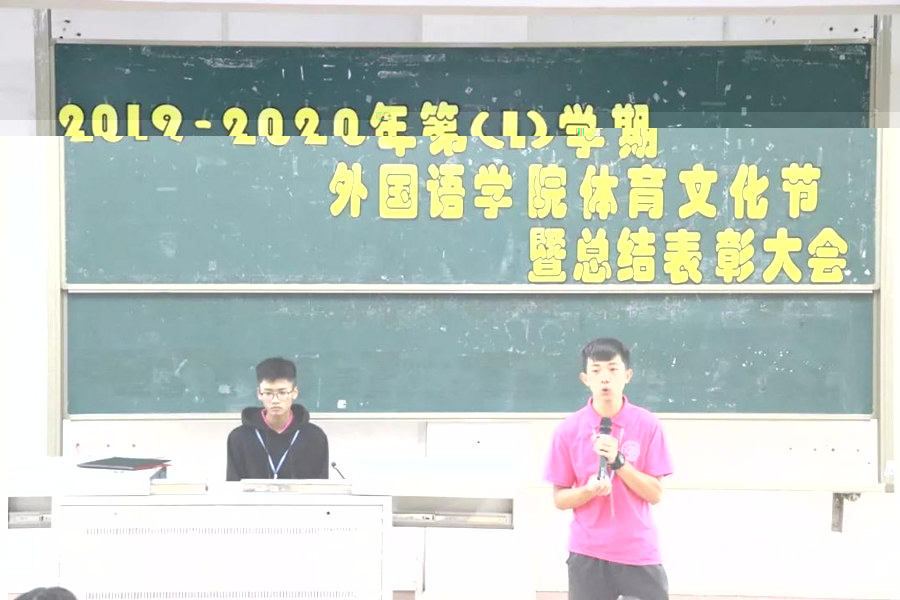 2019-2020年第(1)学期
外国语学院体育文化节
暨总结表彰大会